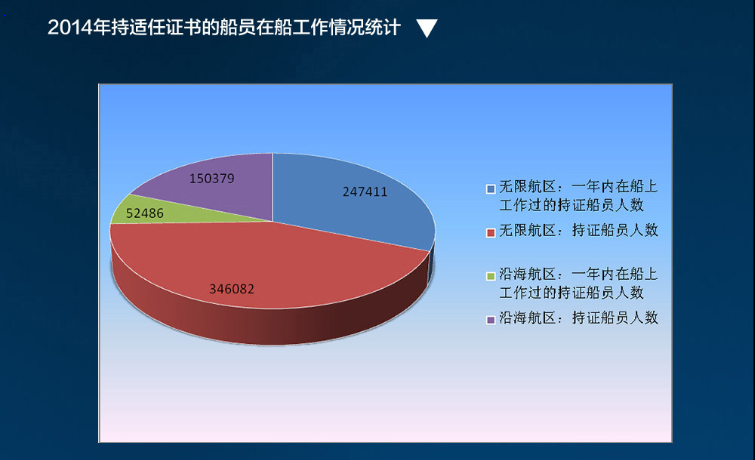 2014年持适任证书的船员在船工作情况统计

150379
247411
52486
346082

无限航区：一年内在船上工作过的持证船员人数
无限航区：持证船员人数
沿海航区：一年内在船上工作过的持证船员人数
沿海航区：持证船员人数